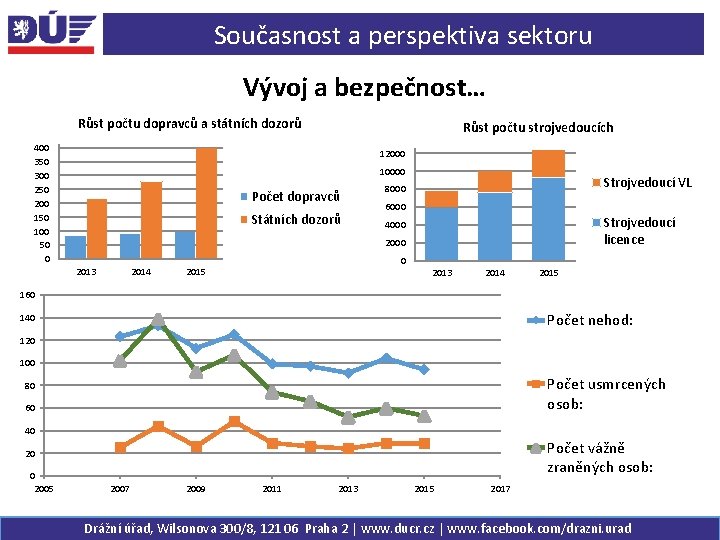 DÚ

Současnost a perspektiva sektoru

Vývoj a bezpečnost…

Růst počtu dopravců a státních dozorů

400
350
300
250
200
150
100
50
0

2013 2014 2015

Počet dopravců
Státních dozorů

Růst počtu strojvedoucích

12000
10000
8000
6000
4000
2000
0

2013 2014 2015

Strojvedoucí VL
Strojvedoucí licence

160
140
120
100
80
60
40
20
0

2005 2007 2009 2011 2013 2015 2017

Počet nehod:
Počet usmrcených osob:
Počet vážně zraněných osob:

Drážní úřad, Wilsonova 300/8, 121 06 Praha 2 | www.ducr.cz | www.facebook.com/drazni.urad